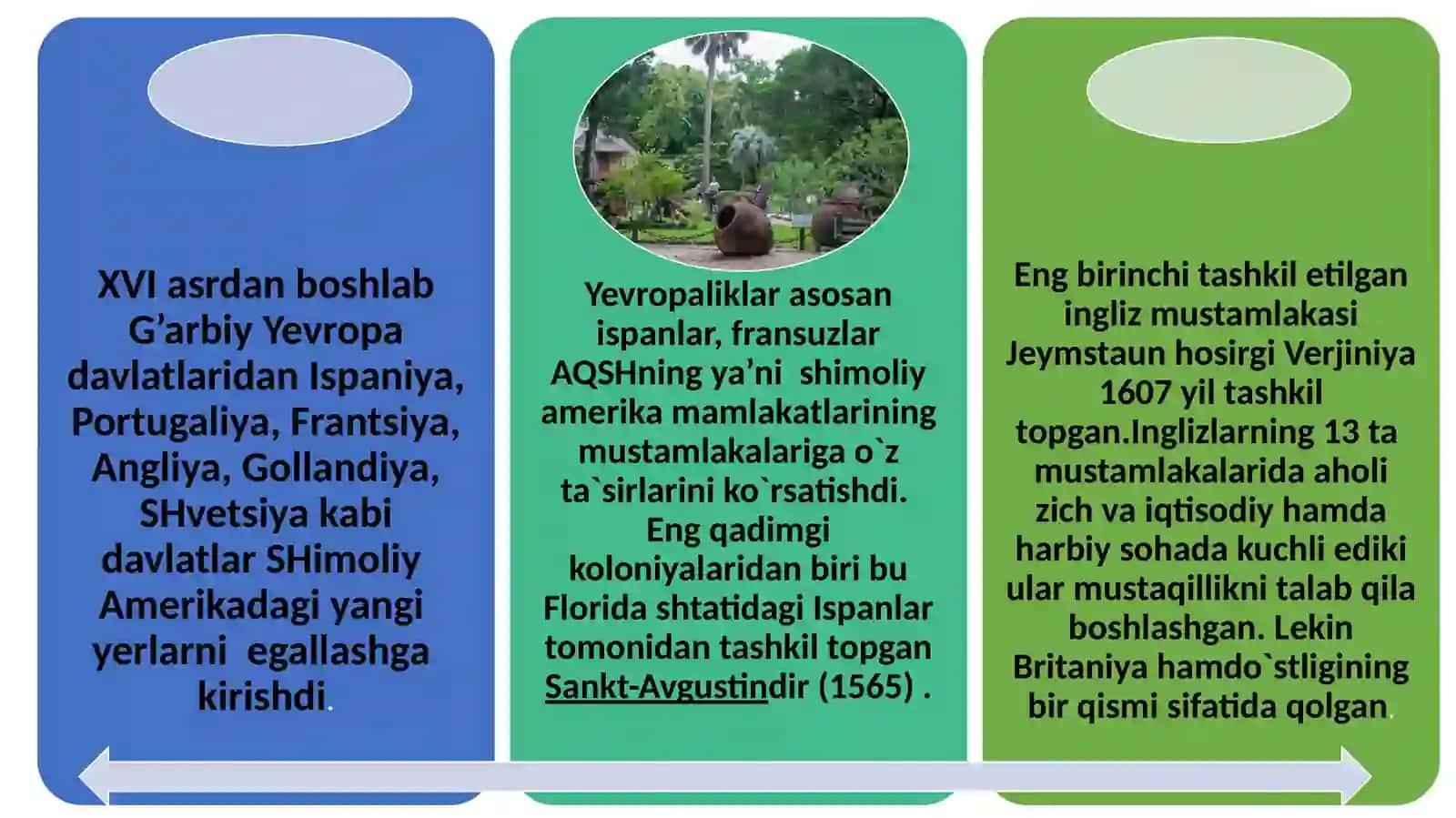 XVI asrdan boshlab G’arbiy Yevropa davlatlaridan Ispaniya, Portugaliya, Frantsiya, Angliya, Gollandiya, SHvetsiya kabi davlatlar SHimoliy Amerikadagi yangi yerlarni egallashga kirishdi.

Yevropaliklar asosan ispanlar, fransuzlar AQSHning ya’ni shimoliy amerika mamlakatlarining mustamlakalariga o`z ta`sirlarini ko`rsatishdi. Eng qadimgi koloniyalaridan biri bu Florida shtatidagi Ispanlar tomonidan tashkil topgan Sankt-Avgustindir (1565) .

Eng birinchi tashkil etilgan ingliz mustamlakasi Jeymstaun hosirgi Verjiniya 1607 yil tashkil topgan.Inglizlarning 13 ta mustamlakalarida aholi zich va iqtisodiy hamda harbiy sohada kuchli ediki ular mustaqillikni talab qila boshlashgan. Lekin Britaniya hamdo`stligining bir qismi sifatida qolgan.